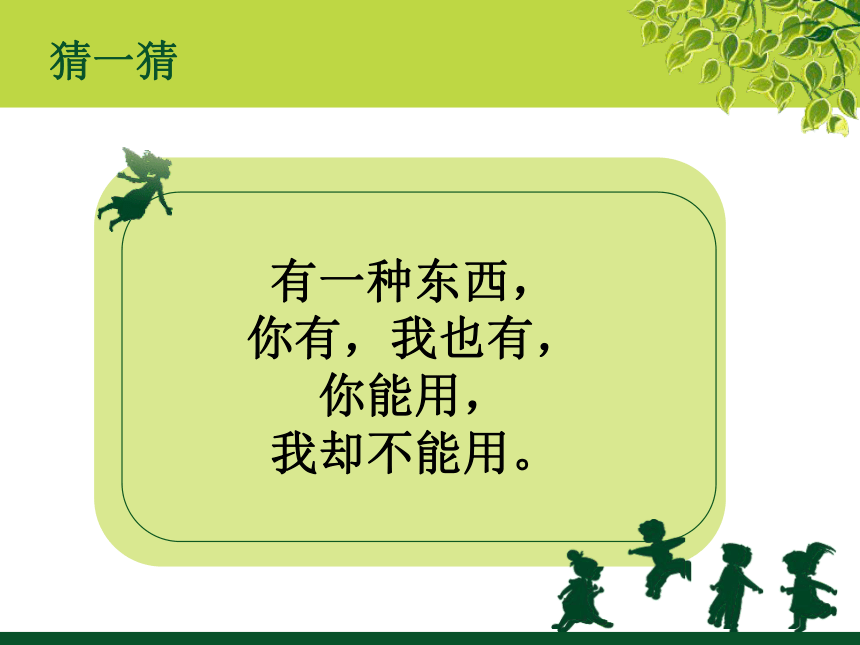 猜一猜

有一种东西，
你有，我也有，
你能用，
我却不能用。